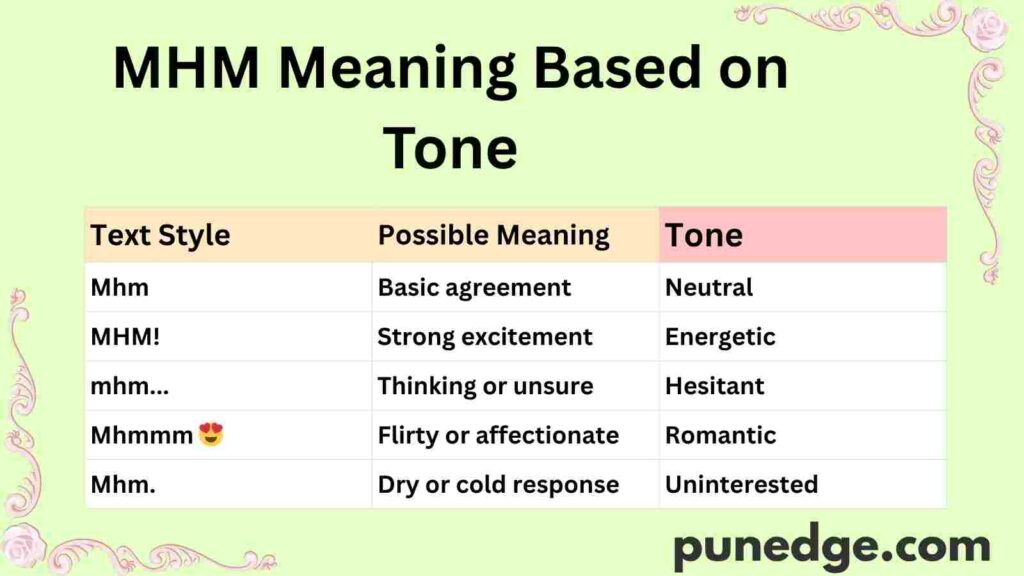 MHM Meaning Based on Tone

| Text Style | Possible Meaning | Tone |
|---|---|---|
| Mhm | Basic agreement | Neutral |
| MHM! | Strong excitement | Energetic |
| mhm... | Thinking or unsure | Hesitant |
| Mhmmm 😍 | Flirty or affectionate | Romantic |
| Mhm. | Dry or cold response | Uninterested |

punedge.com